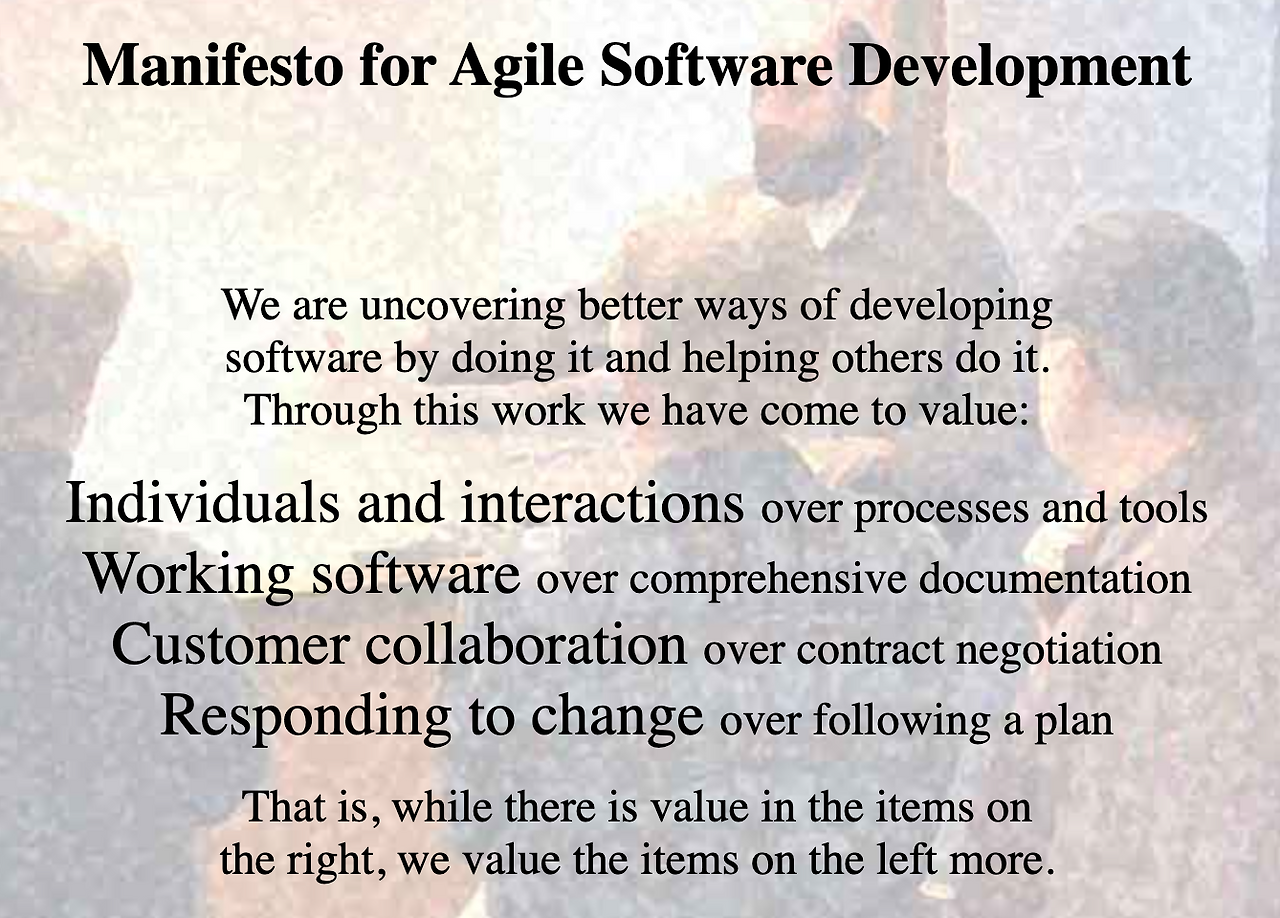 Manifesto for Agile Software Development

We are uncovering better ways of developing software by doing it and helping others do it. Through this work we have come to value:

Individuals and interactions over processes and tools
Working software over comprehensive documentation
Customer collaboration over contract negotiation
Responding to change over following a plan

That is, while there is value in the items on the right, we value the items on the left more.